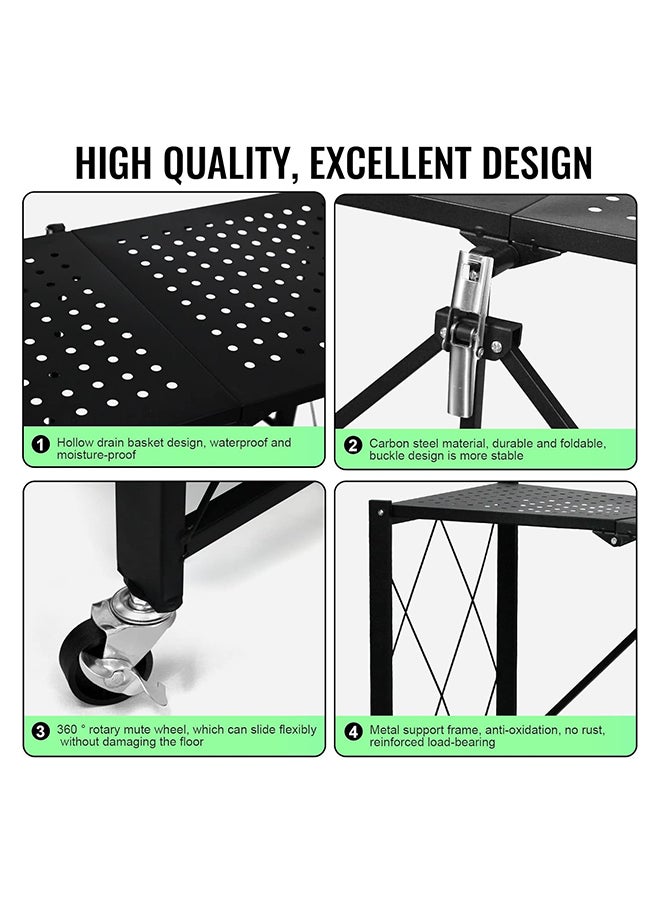 HIGH QUALITY, EXCELLENT DESIGN

1 Hollow drain basket design, waterproof and moisture-proof

2 Carbon steel material, durable and foldable, buckle design is more stable

3 360 ° rotary mute wheel, which can slide flexibly without damaging the floor

4 Metal support frame, anti-oxidation, no rust, reinforced load-bearing